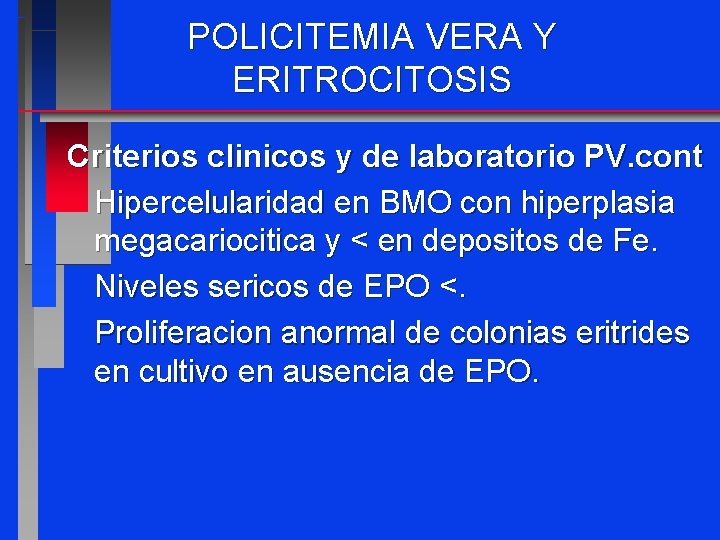 POLICITEMIA VERA Y ERITROCITOSIS

Criterios clinicos y de laboratorio PV.cont

Hipercelularidad en BMO con hiperplasia megacariocitica y < en depositos de Fe.

Niveles sericos de EPO <.

Proliferacion anormal de colonias eritrides en cultivo en ausencia de EPO.